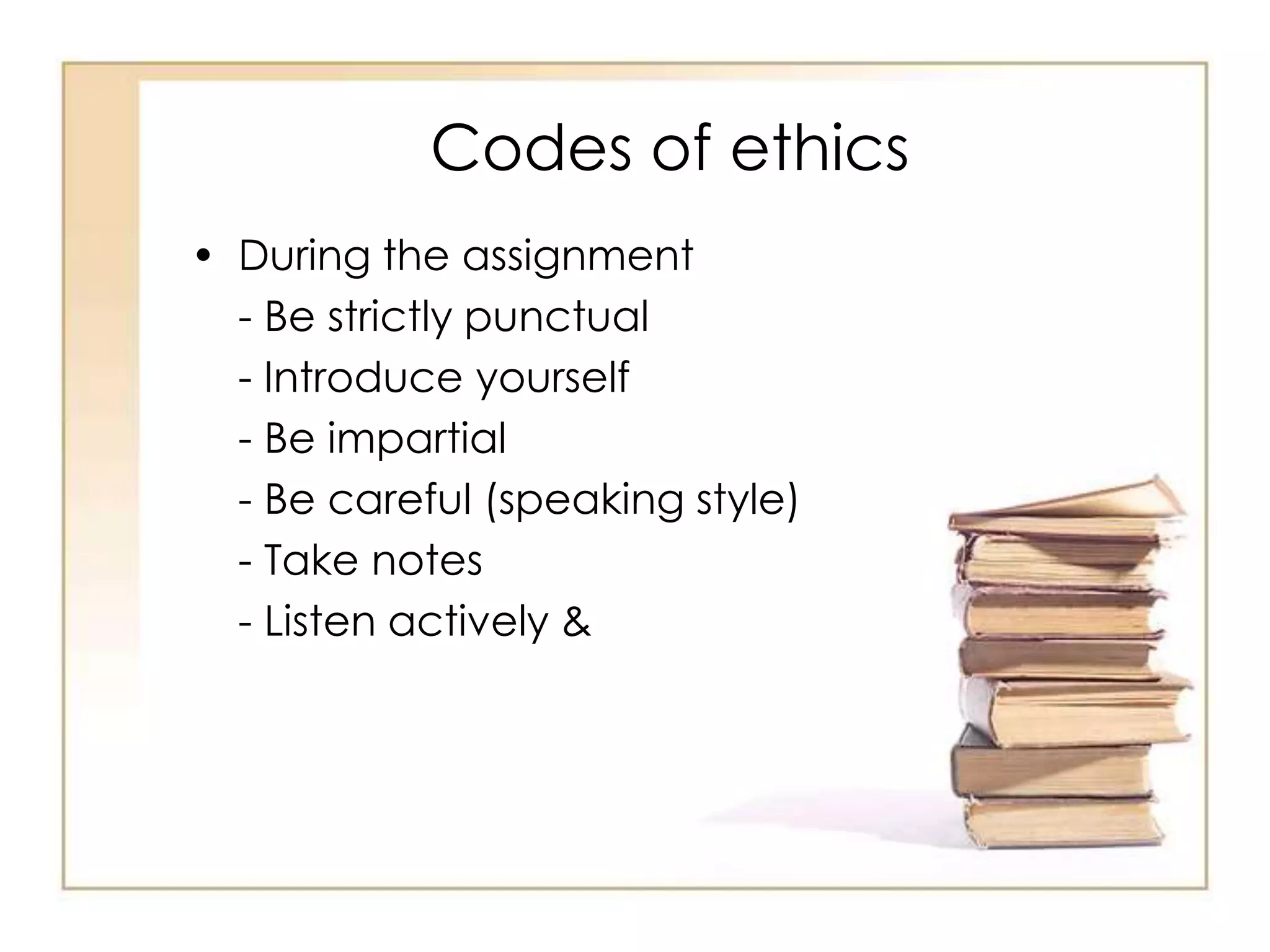 Codes of ethics

• During the assignment
- Be strictly punctual
- Introduce yourself
- Be impartial
- Be careful (speaking style)
- Take notes
- Listen actively &